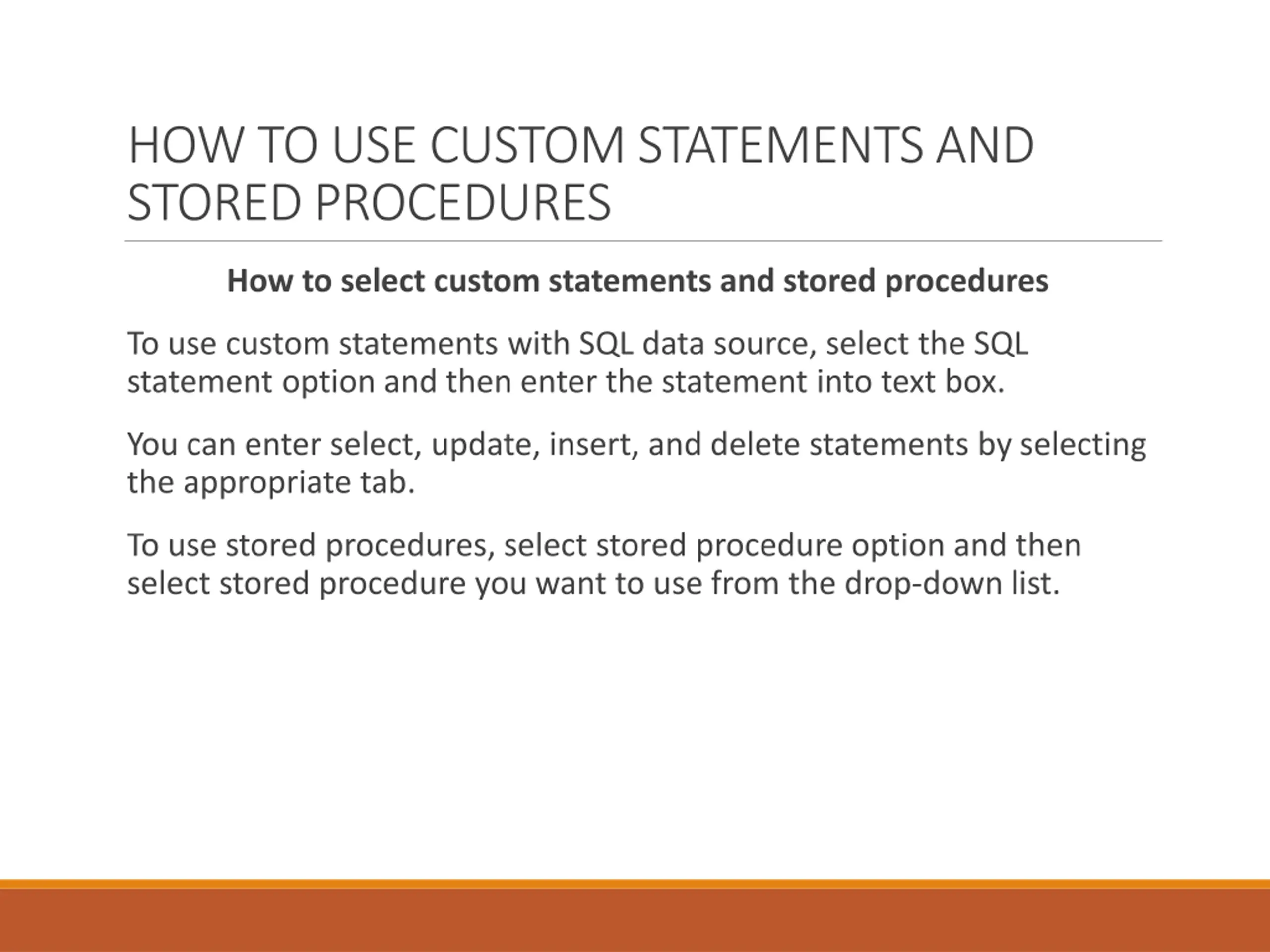 HOW TO USE CUSTOM STATEMENTS AND STORED PROCEDURES

How to select custom statements and stored procedures

To use custom statements with SQL data source, select the SQL statement option and then enter the statement into text box.

You can enter select, update, insert, and delete statements by selecting the appropriate tab.

To use stored procedures, select stored procedure option and then select stored procedure you want to use from the drop-down list.